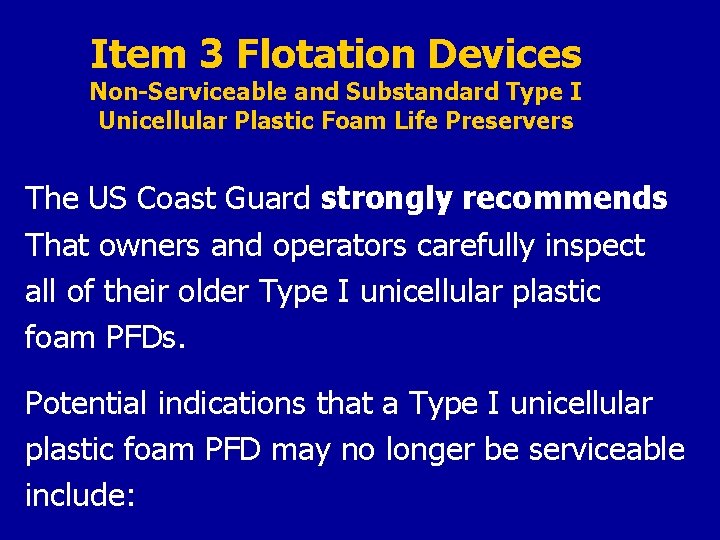 Item 3 Flotation Devices
Non-Serviceable and Substandard Type I Unicellular Plastic Foam Life Preservers

The US Coast Guard strongly recommends That owners and operators carefully inspect all of their older Type I unicellular plastic foam PFDs.

Potential indications that a Type I unicellular plastic foam PFD may no longer be serviceable include: